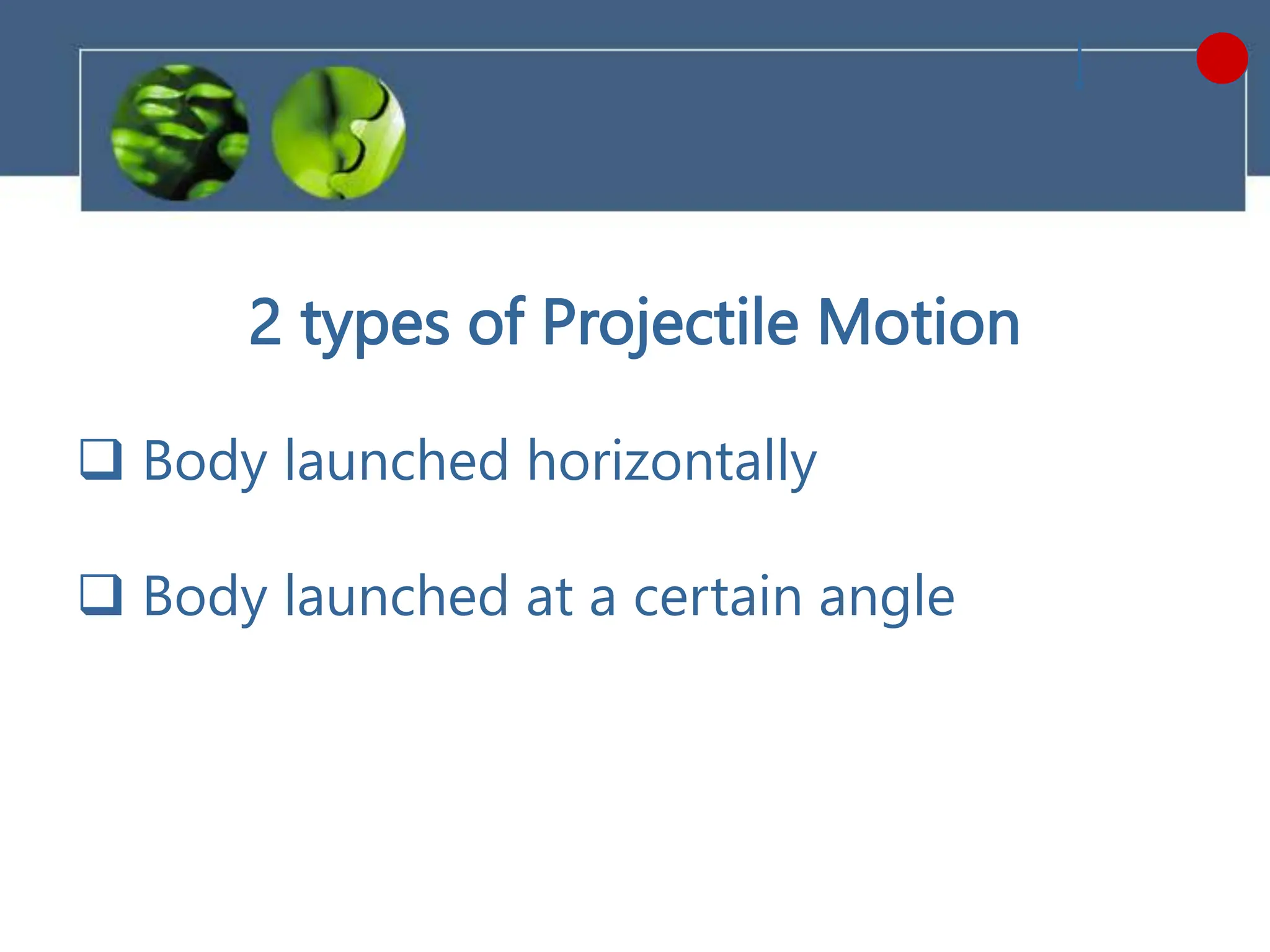 2 types of Projectile Motion

❑ Body launched horizontally

❑ Body launched at a certain angle